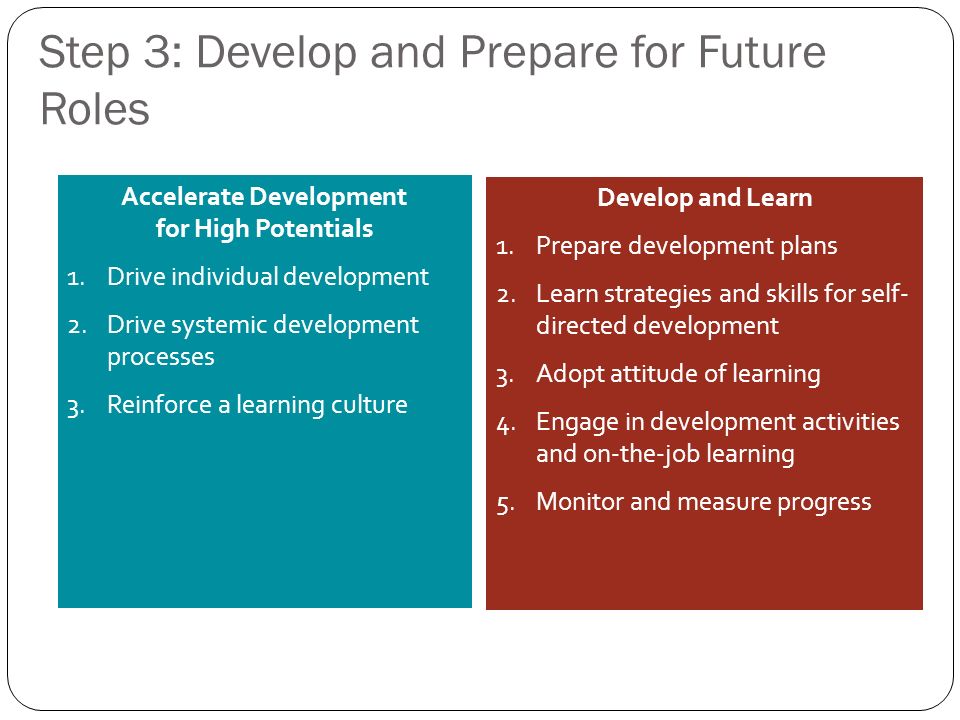 Step 3: Develop and Prepare for Future Roles

Accelerate Development for High Potentials

1. Drive individual development
2. Drive systemic development processes
3. Reinforce a learning culture

Develop and Learn

1. Prepare development plans
2. Learn strategies and skills for self-directed development
3. Adopt attitude of learning
4. Engage in development activities and on-the-job learning
5. Monitor and measure progress